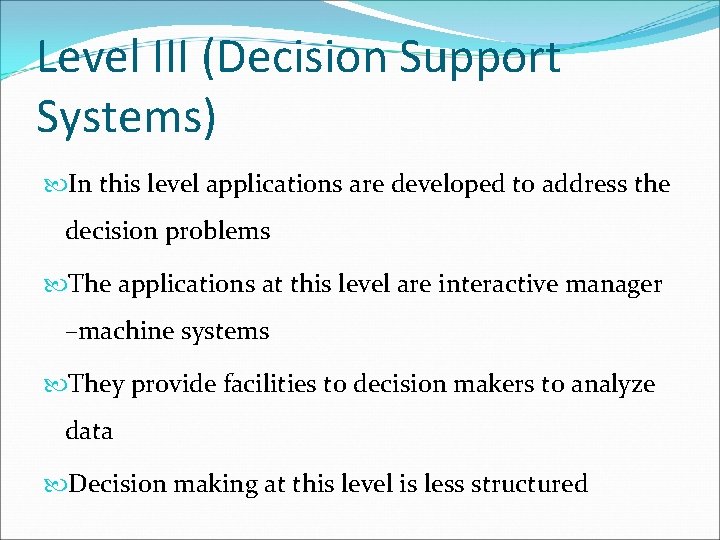 Level III (Decision Support Systems)

In this level applications are developed to address the decision problems

The applications at this level are interactive manager –machine systems

They provide facilities to decision makers to analyze data

Decision making at this level is less structured